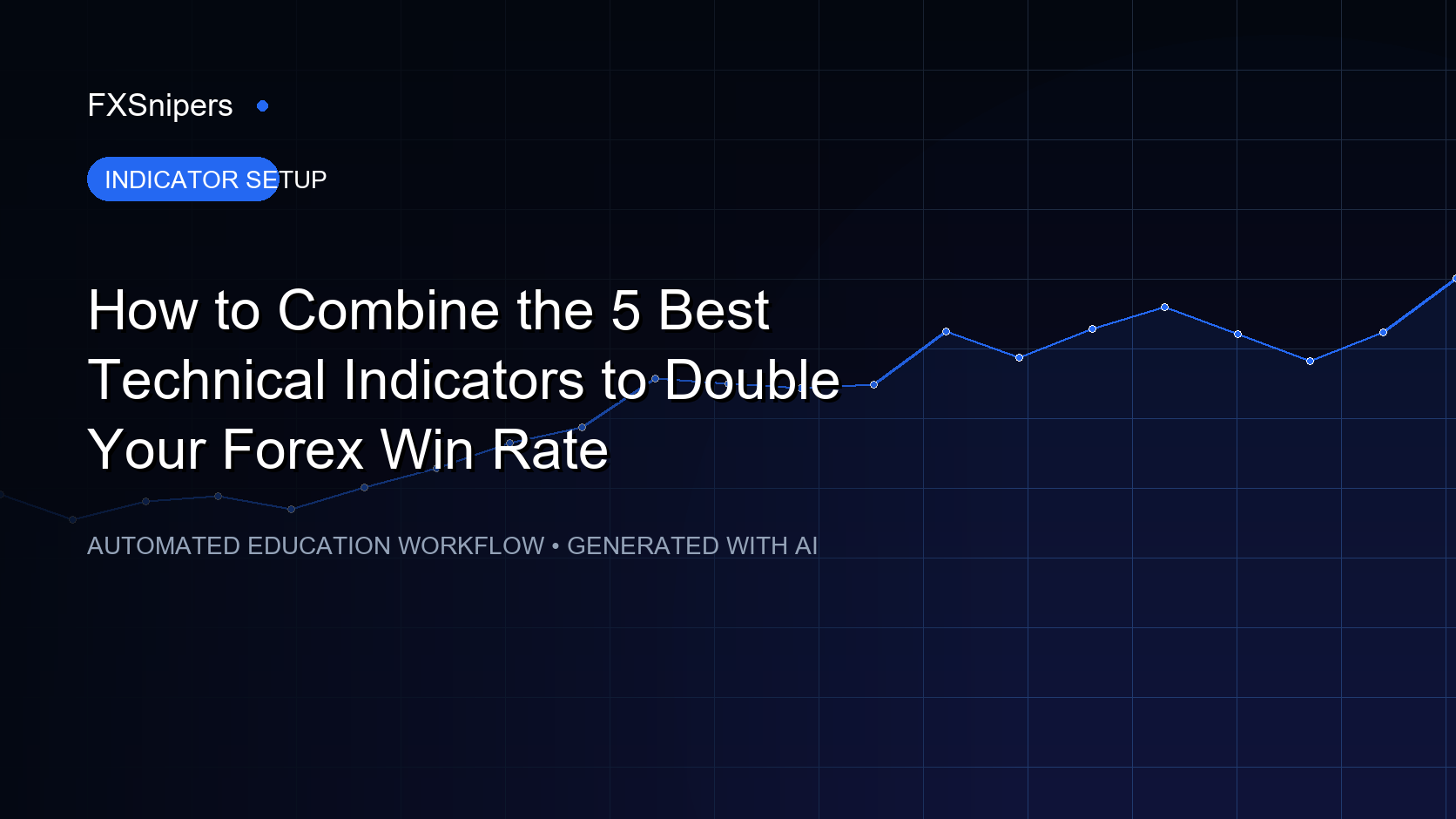 FXSnipers

INDICATOR SETUP

How to Combine the 5 Best Technical Indicators to Double Your Forex Win Rate

AUTOMATED EDUCATION WORKFLOW • GENERATED WITH AI